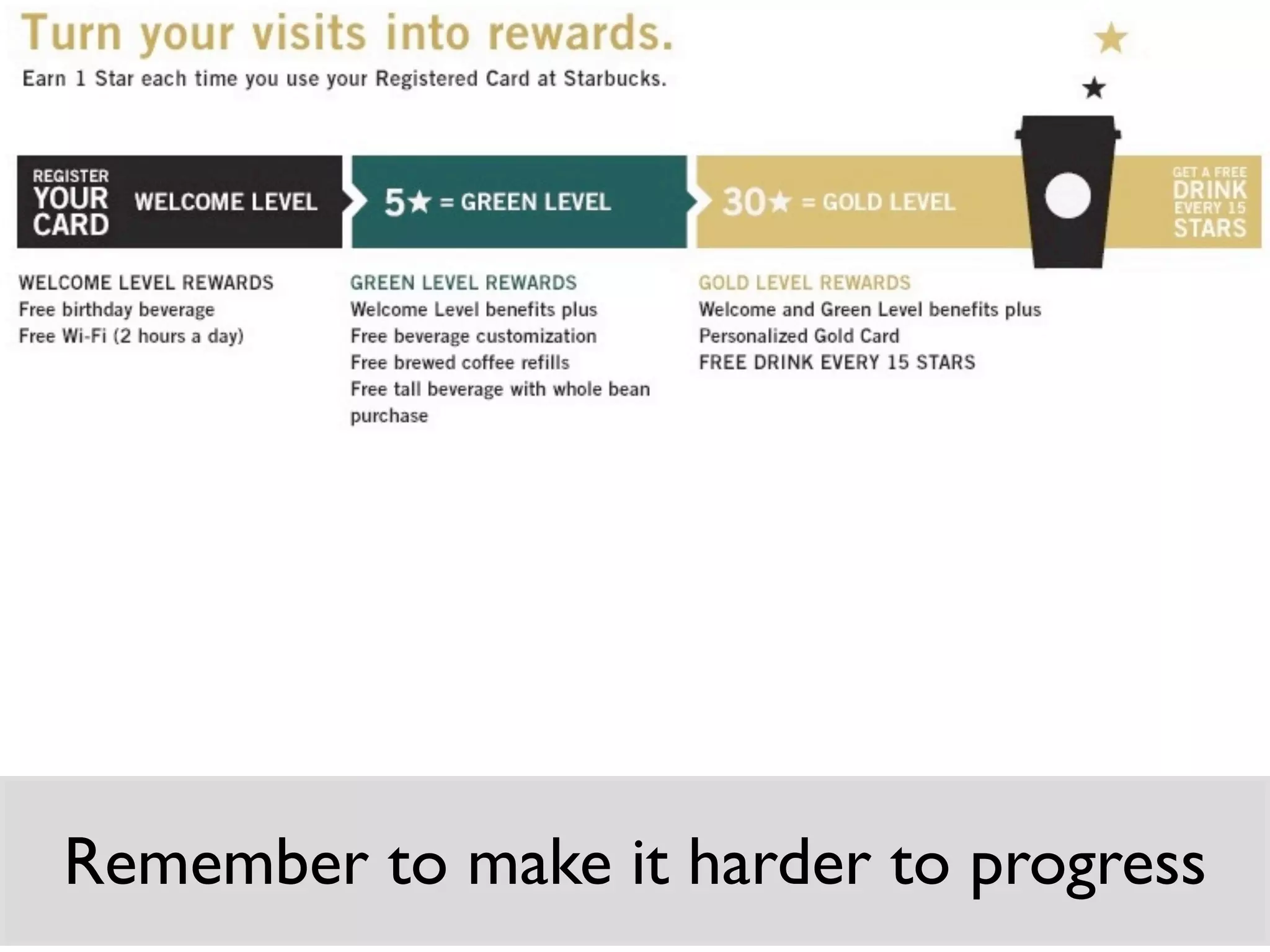 Turn your visits into rewards.
Earn 1 Star each time you use your Registered Card at Starbucks.

REGISTER YOUR CARD WELCOME LEVEL

5★ = GREEN LEVEL

30★ = GOLD LEVEL

GET A FREE DRINK EVERY 15 STARS

WELCOME LEVEL REWARDS
Free birthday beverage
Free Wi-Fi (2 hours a day)

GREEN LEVEL REWARDS
Welcome Level benefits plus
Free beverage customization
Free brewed coffee refills
Free tall beverage with whole bean purchase

GOLD LEVEL REWARDS
Welcome and Green Level benefits plus
Personalized Gold Card
FREE DRINK EVERY 15 STARS

Remember to make it harder to progress